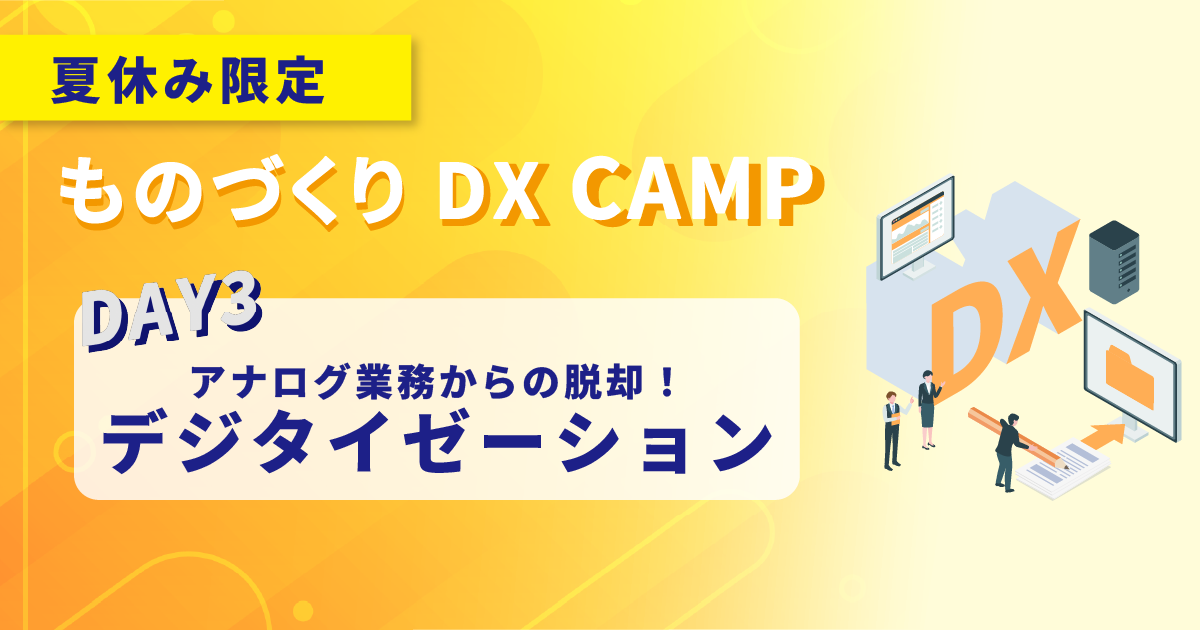 夏休み限定

ものづくり DX CAMP

DAY3

アナログ業務からの脱却！
デジタイゼーション

DX